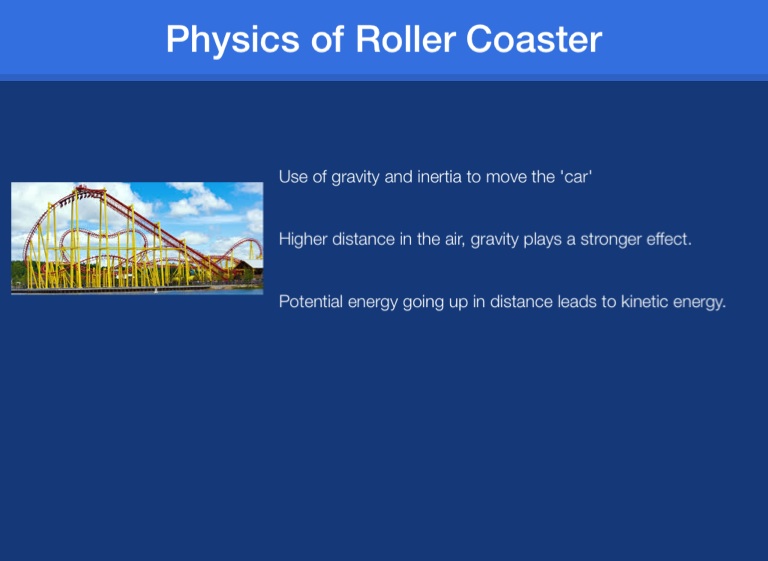 Physics of Roller Coaster

Use of gravity and inertia to move the 'car'

Higher distance in the air, gravity plays a stronger effect.

Potential energy going up in distance leads to kinetic energy.